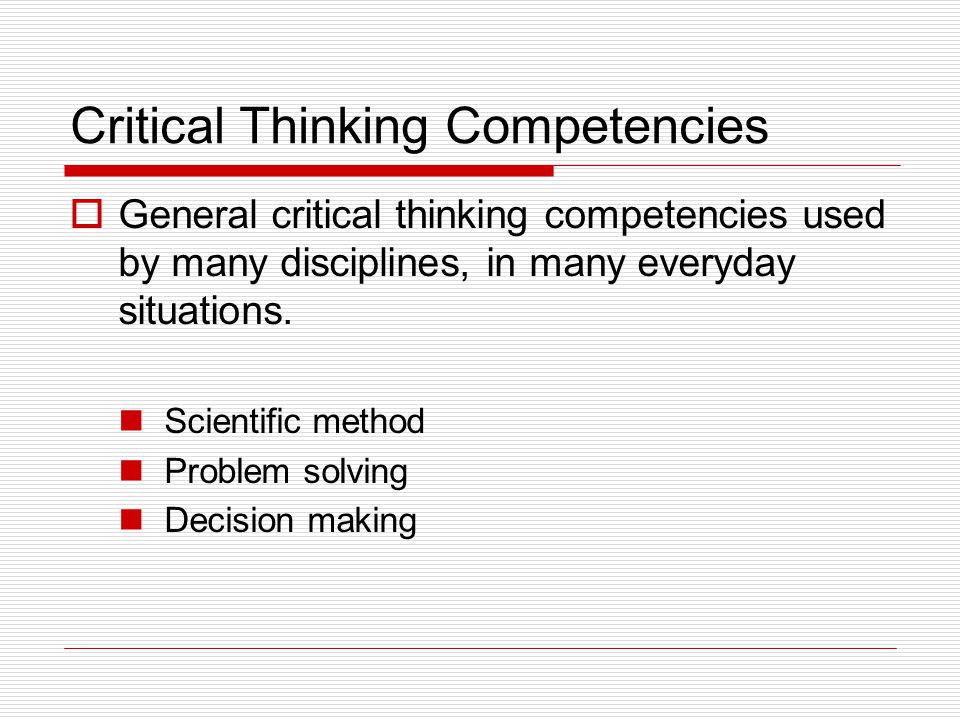 Critical Thinking Competencies

General critical thinking competencies used by many disciplines, in many everyday situations.

Scientific method
Problem solving
Decision making